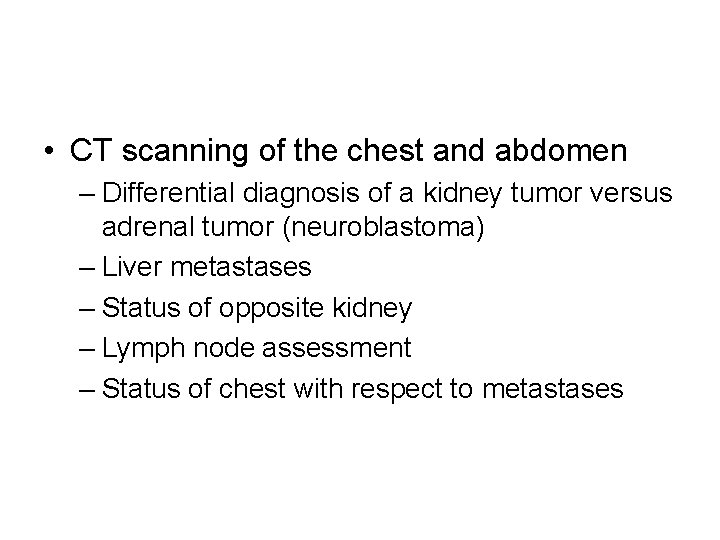 • CT scanning of the chest and abdomen
– Differential diagnosis of a kidney tumor versus adrenal tumor (neuroblastoma)
– Liver metastases
– Status of opposite kidney
– Lymph node assessment
– Status of chest with respect to metastases